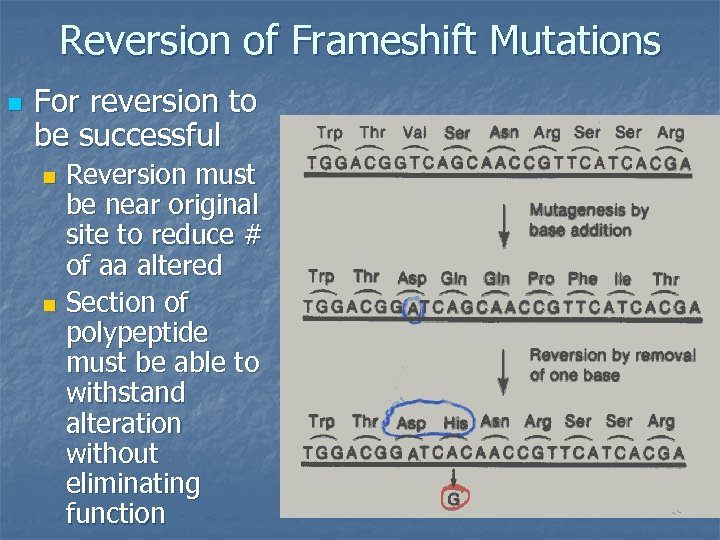 Reversion of Frameshift Mutations

For reversion to be successful

Reversion must be near original site to reduce # of aa altered

Section of polypeptide must be able to withstand alteration without eliminating function

Trp Thr Val Ser Asn Arg Ser Ser Arg
TGGACGGTCAGCAACCGTTCATCACGA

Mutagenesis by base addition

Trp Thr Asp Gln Gln Pro Phe Ile Thr
TGGACGGATCAGCAACCGTTCATCACGA

Reversion by removal of one base

Trp Thr Asp His Asn Arg Ser Ser Arg
TGGACGGATCACAACCGTTCATCACGA

G